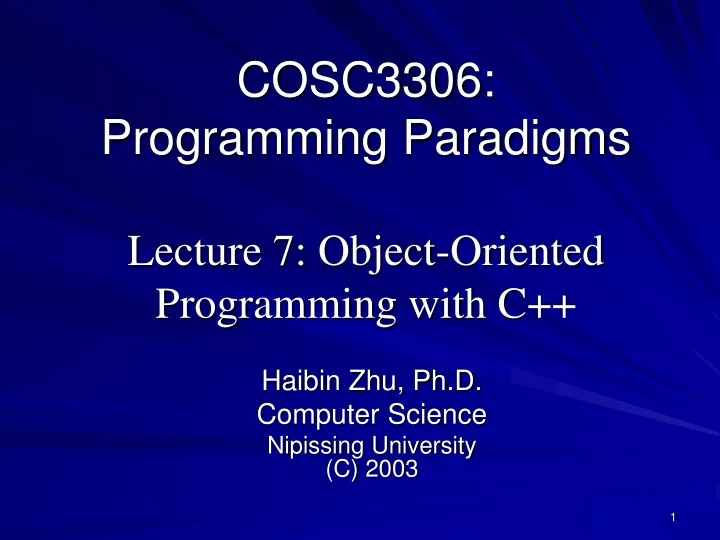 COSC3306:
Programming Paradigms

Lecture 7: Object-Oriented Programming with C++

Haibin Zhu, Ph.D.
Computer Science
Nipissing University
(C) 2003

1